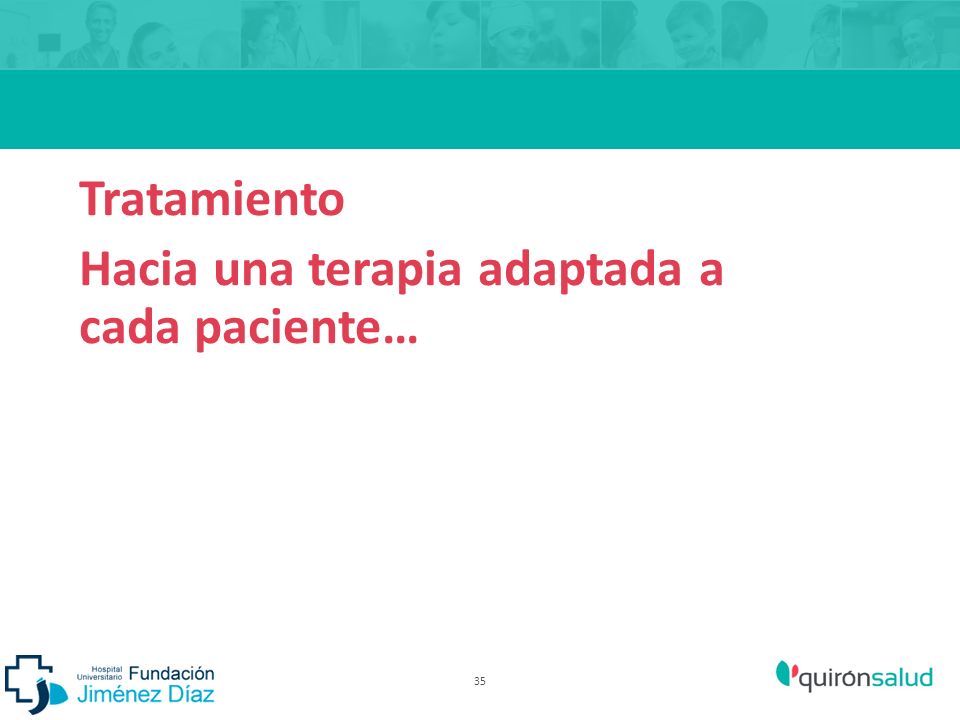 Tratamiento

Hacia una terapia adaptada a cada paciente…

Hospital Universitario Fundación Jiménez Díaz

35

quirónsalud